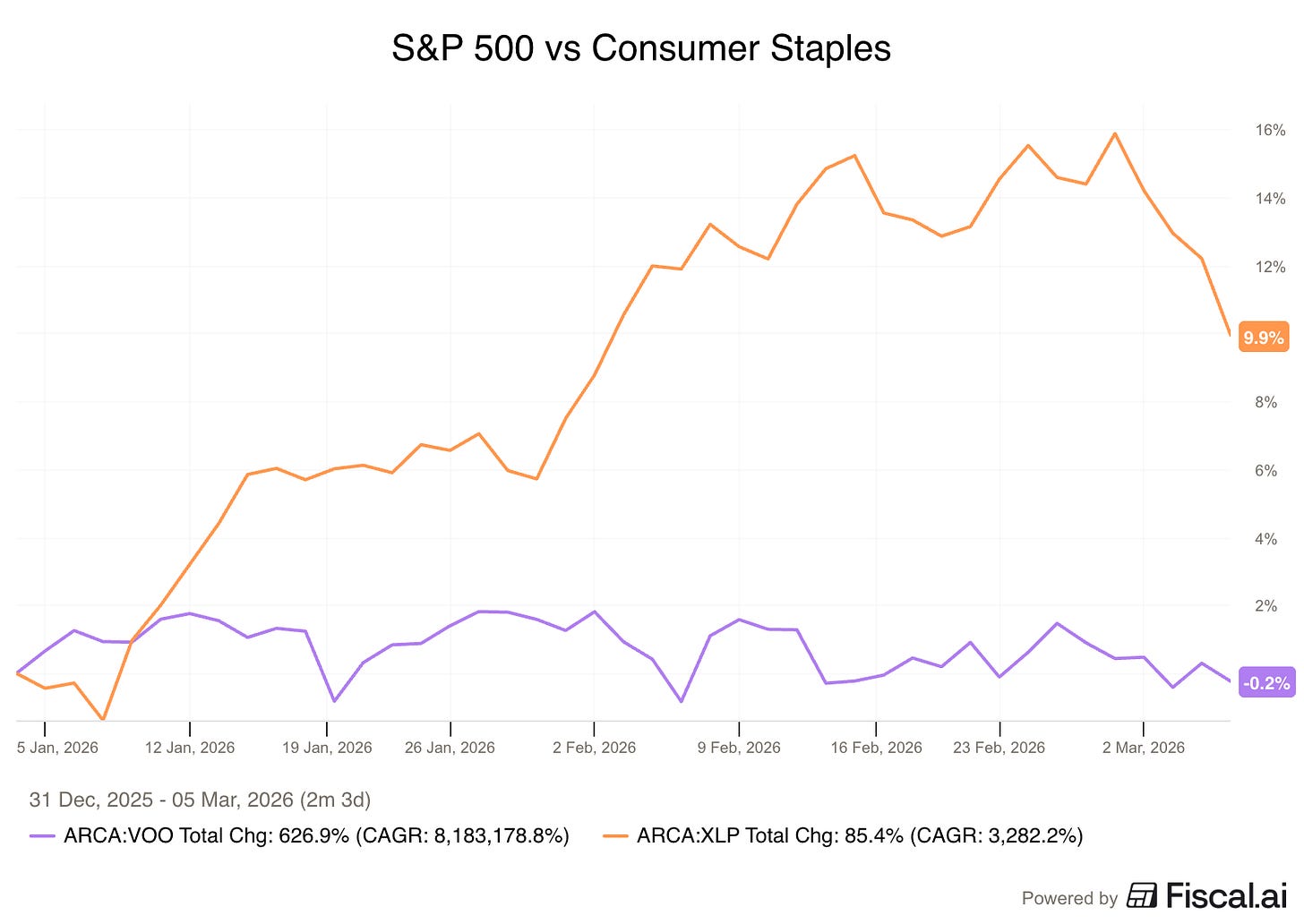 S&P 500 vs Consumer Staples

16%
14%
12%
9.9%
8%
6%
4%
2%
-0.2%

5 Jan, 2026
12 Jan, 2026
19 Jan, 2026
26 Jan, 2026
2 Feb, 2026
9 Feb, 2026
16 Feb, 2026
23 Feb, 2026
2 Mar, 2026

31 Dec, 2025 - 05 Mar, 2026 (2m 3d)

ARCA:VOO Total Chg: 626.9% (CAGR: 8,183,178.8%)
ARCA:XLP Total Chg: 85.4% (CAGR: 3,282.2%)

Powered by Fiscal.ai